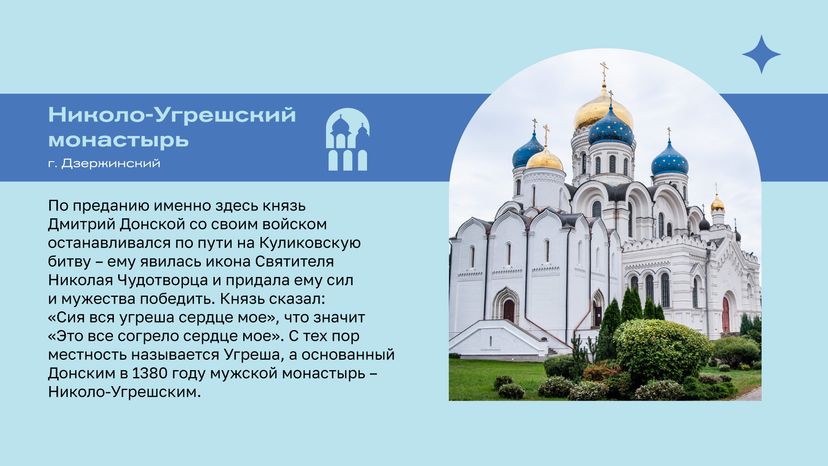 Николо-Угрешский монастырь

г. Дзержинский

По преданию именно здесь князь Дмитрий Донской со своим войском останавливался по пути на Куликовскую битву – ему явилась икона Святителя Николая Чудотворца и придала ему сил и мужества победить. Князь сказал: «Сия вся угреша сердце мое», что значит «Это все согрело сердце мое». С тех пор местность называется Угреша, а основанный Донским в 1380 году мужской монастырь – Николо-Угрешским.